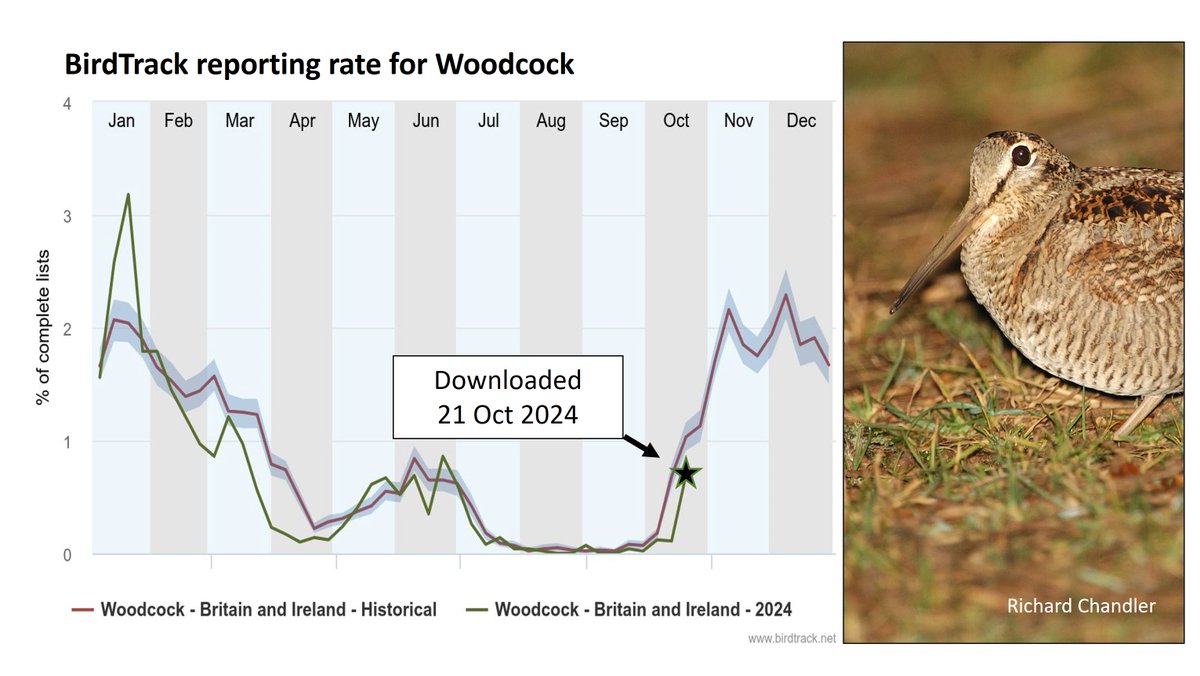 BirdTrack reporting rate for Woodcock

4
3
2
1
0

% of complete lists

Jan Feb Mar Apr May Jun Jul Aug Sep Oct Nov Dec

Downloaded
21 Oct 2024

Woodcock - Britain and Ireland - Historical
Woodcock - Britain and Ireland - 2024

www.birdtrack.net

Richard Chandler